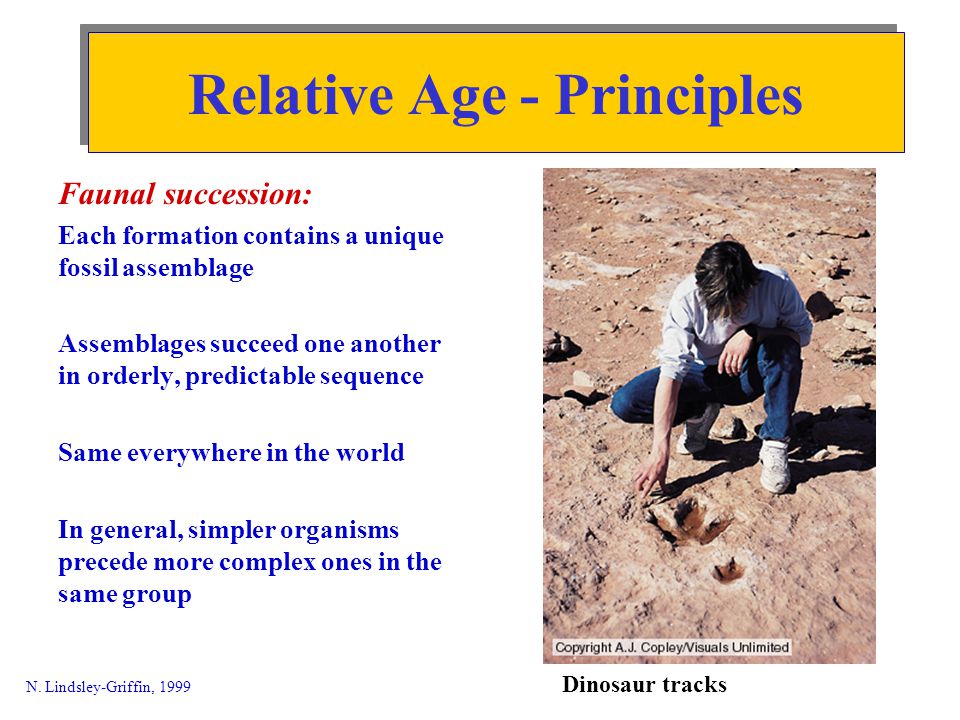 Relative Age - Principles

Faunal succession:

Each formation contains a unique fossil assemblage

Assemblages succeed one another in orderly, predictable sequence

Same everywhere in the world

In general, simpler organisms precede more complex ones in the same group

Copyright A.J. Copley/Visuals Unlimited

Dinosaur tracks

N. Lindsley-Griffin, 1999